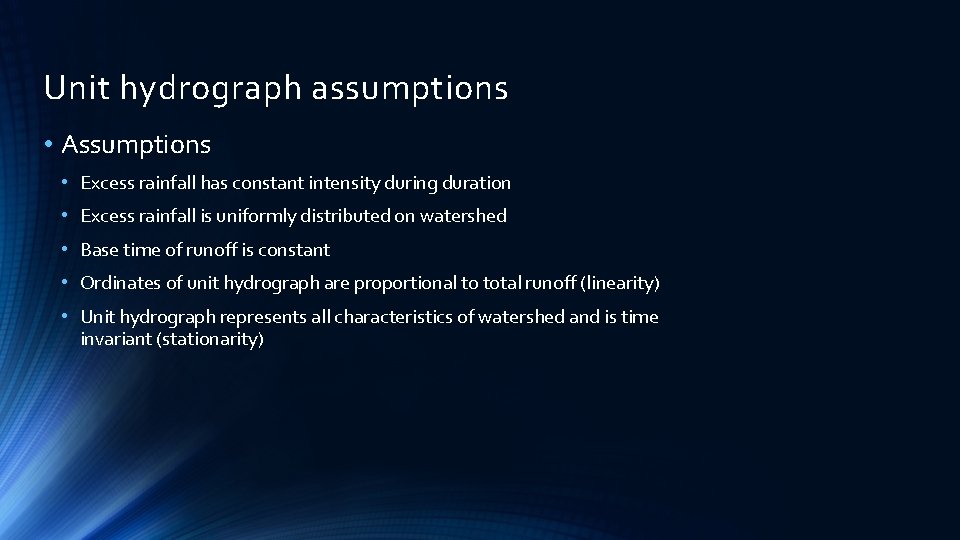 Unit hydrograph assumptions

• Assumptions

• Excess rainfall has constant intensity during duration

• Excess rainfall is uniformly distributed on watershed

• Base time of runoff is constant

• Ordinates of unit hydrograph are proportional to total runoff (linearity)

• Unit hydrograph represents all characteristics of watershed and is time invariant (stationarity)